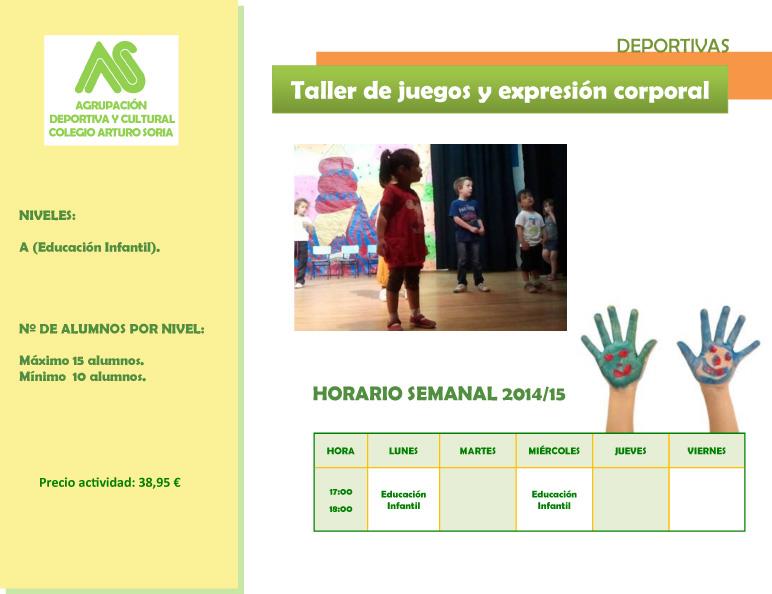 AGRUPACIÓN DEPORTIVA Y CULTURAL COLEGIO ARTURO SORIA

NIVELES:

A (Educación Infantil).

Nº DE ALUMNOS POR NIVEL:

Máximo 15 alumnos.
Mínimo 10 alumnos.

Precio actividad: 38,95 €

DEPORTIVAS

Taller de juegos y expresión corporal

HORARIO SEMANAL 2014/15

| HORA | LUNES | MARTES | MIÉRCOLES | JUEVES | VIERNES |
|---|---|---|---|---|---|
| 17:00 18:00 | Educación Infantil | | Educación Infantil | | |